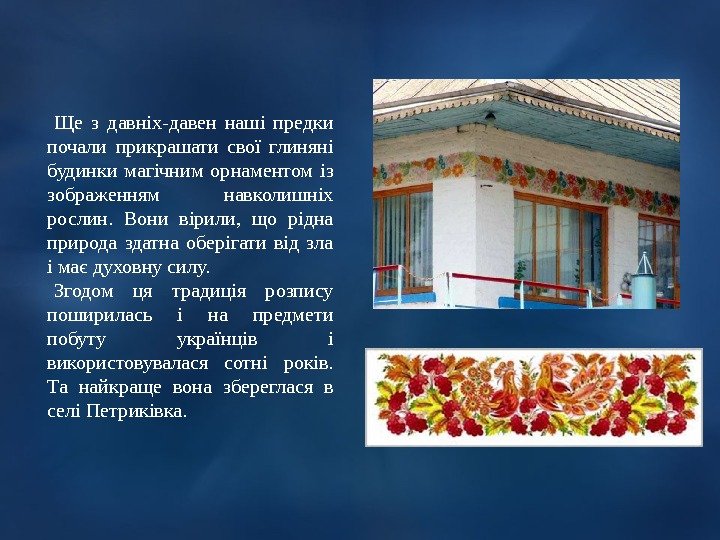 Ще з давніх-давен наші предки почали прикрашати свої глиняні будинки магічним орнаментом із зображенням навколишніх рослин. Вони вірили, що рідна природа здатна оберігати від зла і має духовну силу.

Згодом ця традиція розпису поширилась і на предмети побуту українців і використовувалася сотні років. Та найкраще вона збереглася в селі Петриківка.